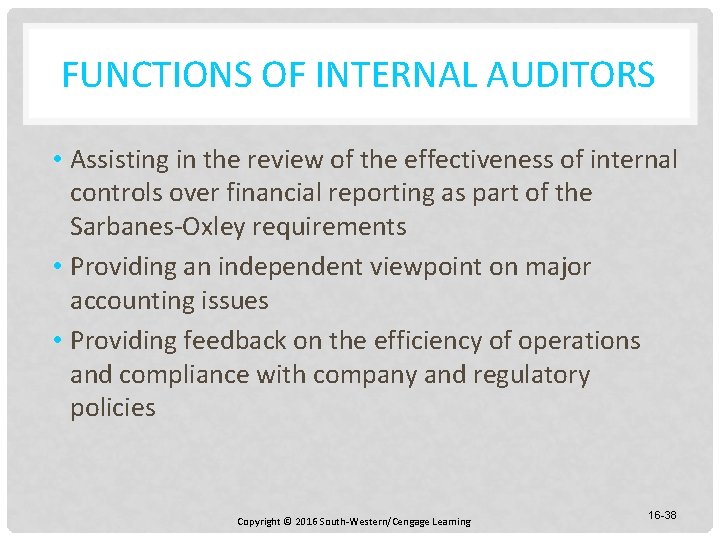 FUNCTIONS OF INTERNAL AUDITORS

• Assisting in the review of the effectiveness of internal controls over financial reporting as part of the Sarbanes-Oxley requirements
• Providing an independent viewpoint on major accounting issues
• Providing feedback on the efficiency of operations and compliance with company and regulatory policies

Copyright © 2016 South-Western/Cengage Learning

16-38